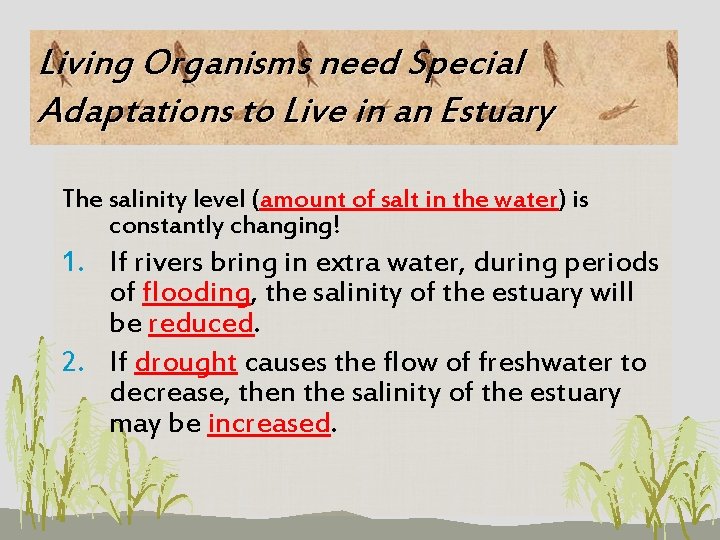 Living Organisms need Special Adaptations to Live in an Estuary

The salinity level (amount of salt in the water) is constantly changing!

1. If rivers bring in extra water, during periods of flooding, the salinity of the estuary will be reduced.

2. If drought causes the flow of freshwater to decrease, then the salinity of the estuary may be increased.